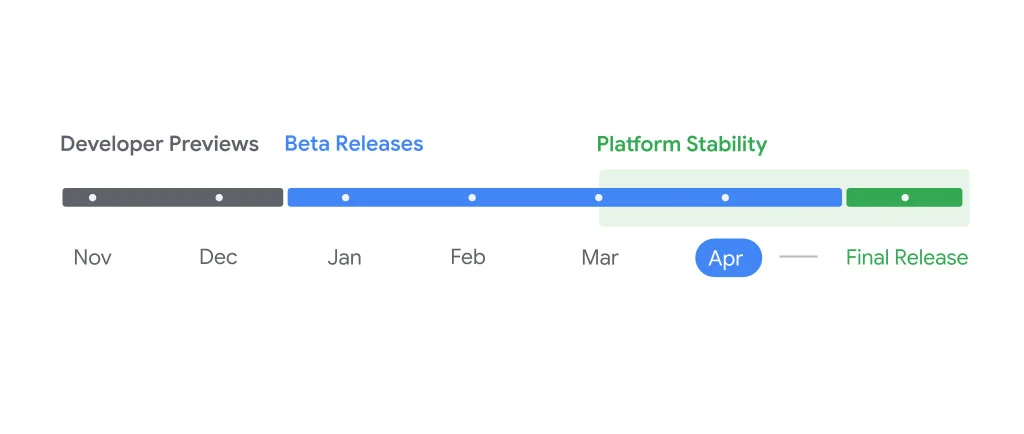 Developer Previews

Beta Releases

Platform Stability

Nov

Dec

Jan

Feb

Mar

Apr

Final Release